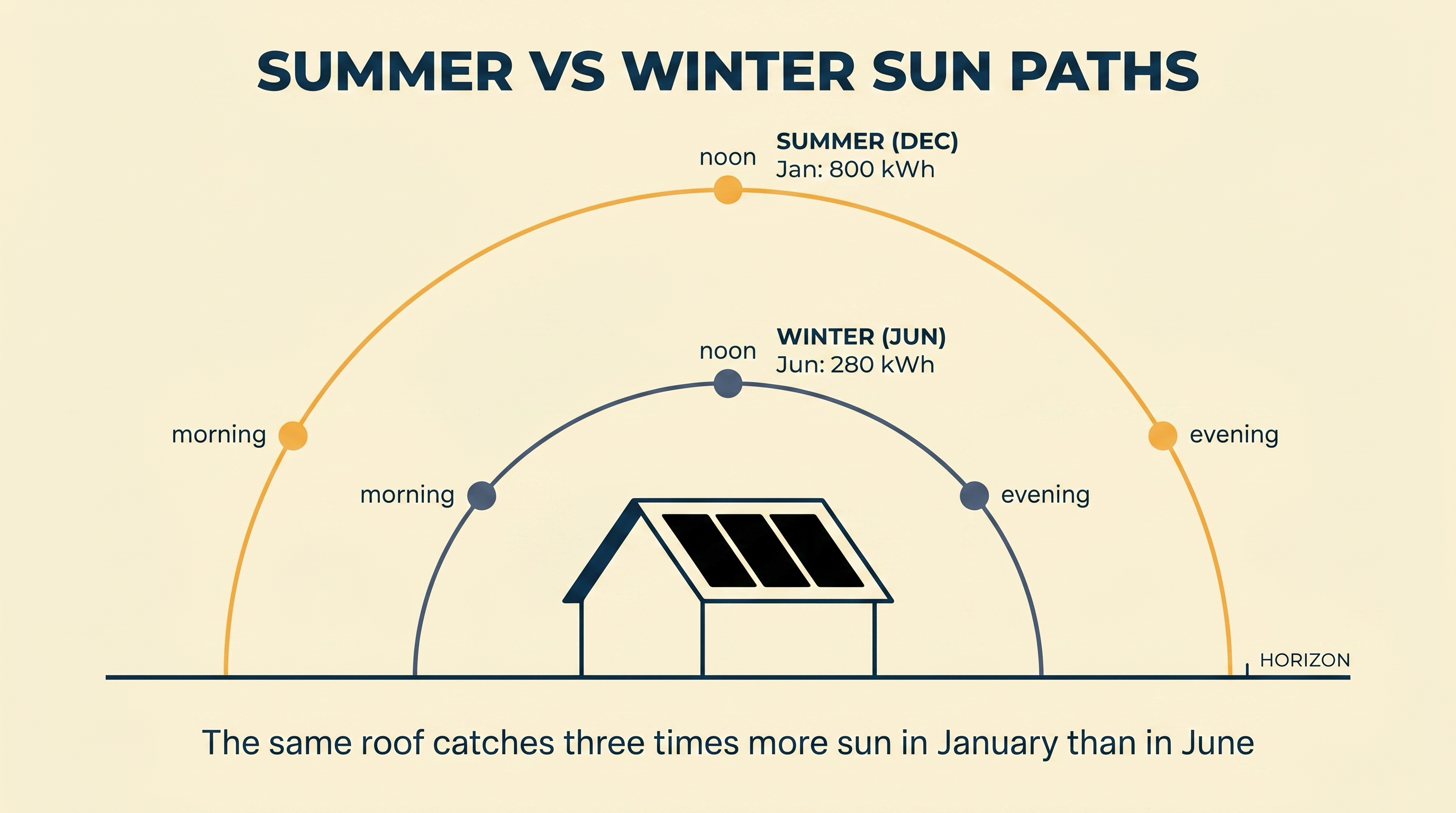 SUMMER VS WINTER SUN PATHS

noon

SUMMER (DEC)
Jan: 800 kWh

noon

WINTER (JUN)
Jun: 280 kWh

morning

evening

morning

evening

HORIZON

The same roof catches three times more sun in January than in June